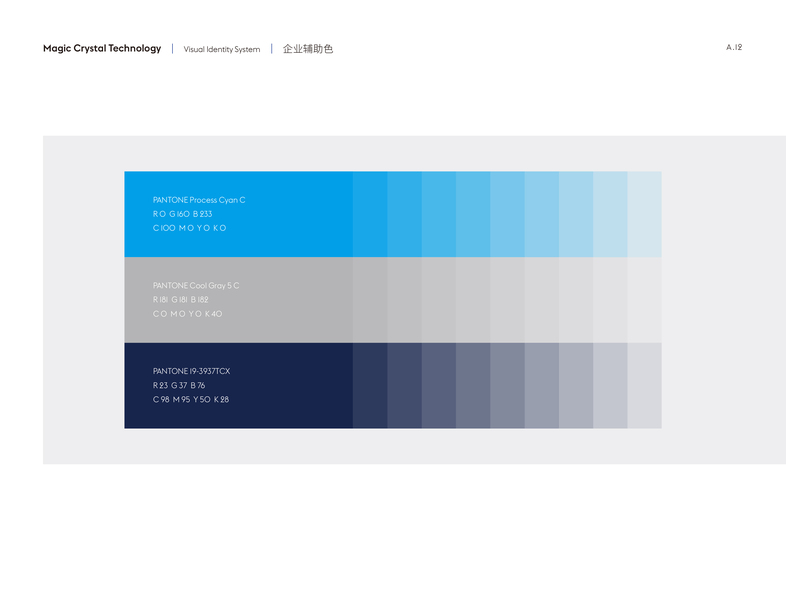 Magic Crystal Technology | Visual Identity System | 企业辅助色

A.12

PANTONE Process Cyan C
R 0 G 160 B 233
C 100 M 0 Y 0 K 0

PANTONE Cool Gray 5 C
R 181 G 181 B 182
C 0 M 0 Y 0 K 40

PANTONE 19-3937TCX
R 23 G 37 B 76
C 98 M 95 Y 50 K 28